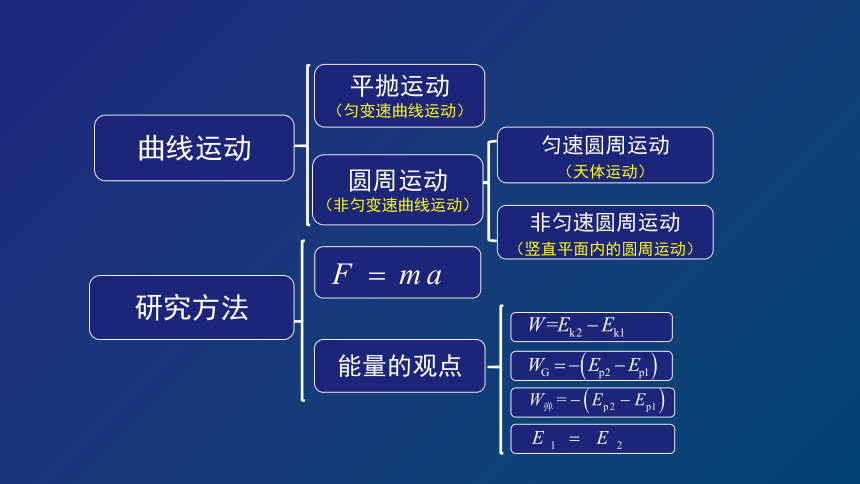 曲线运动

平抛运动
（匀变速曲线运动）

圆周运动
（非匀变速曲线运动）

匀速圆周运动
（天体运动）

非匀速圆周运动
（竖直平面内的圆周运动）

研究方法

$F = ma$

能量的观点

$W = E_{k2} - E_{k1}$

$W_G = -(E_{p2} - E_{p1})$

$W_{弹} = -(E_{p2} - E_{p1})$

$E_1 = E_2$